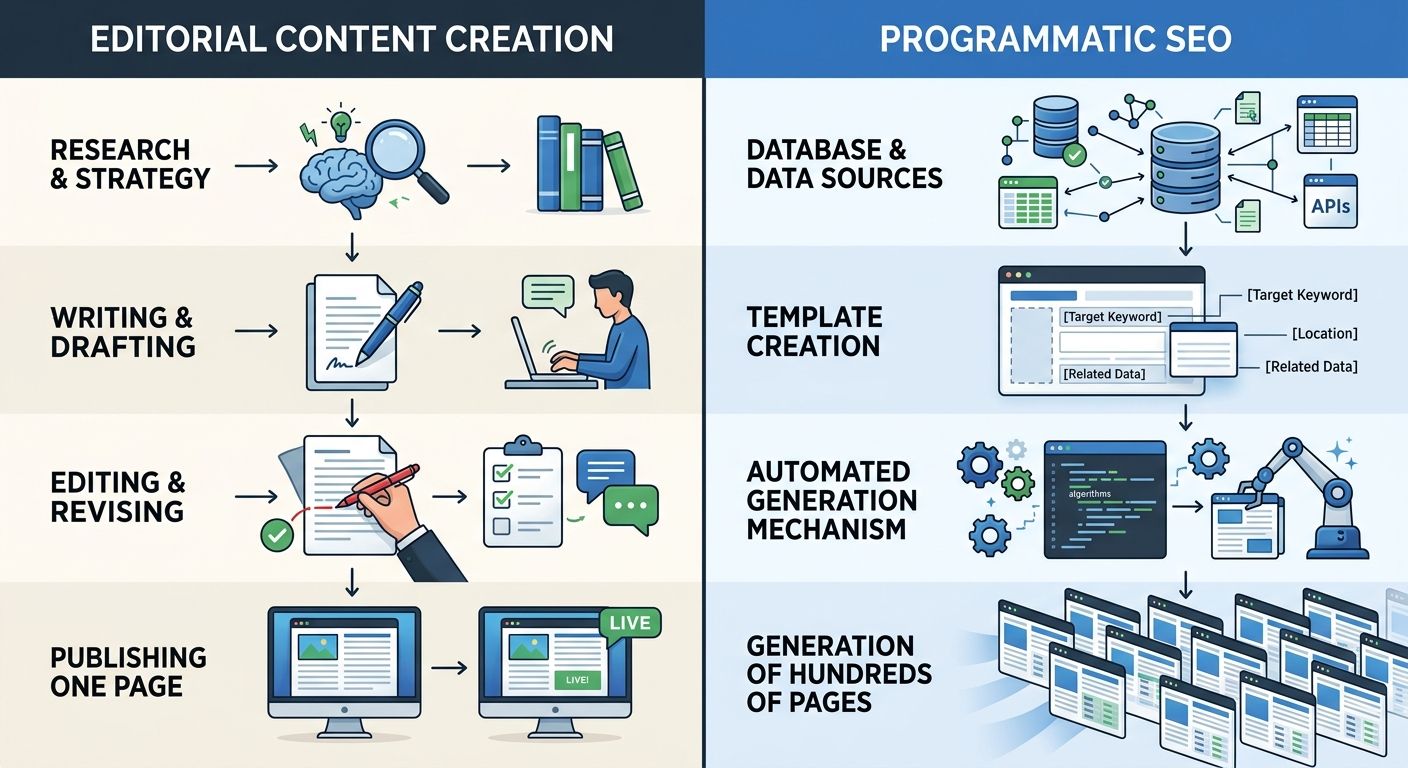 EDITORIAL CONTENT CREATION

RESEARCH & STRATEGY

WRITING & DRAFTING

EDITING & REVISING

PUBLISHING ONE PAGE

LIVE

LIVE!

PROGRAMMATIC SEO

DATABASE & DATA SOURCES

APIs

TEMPLATE CREATION

[Target Keyword]

[Related Data]

[Target Keyword]

[Location]

[Related Data]

AUTOMATED GENERATION MECHANISM

algorithms

GENERATION OF HUNDREDS OF PAGES